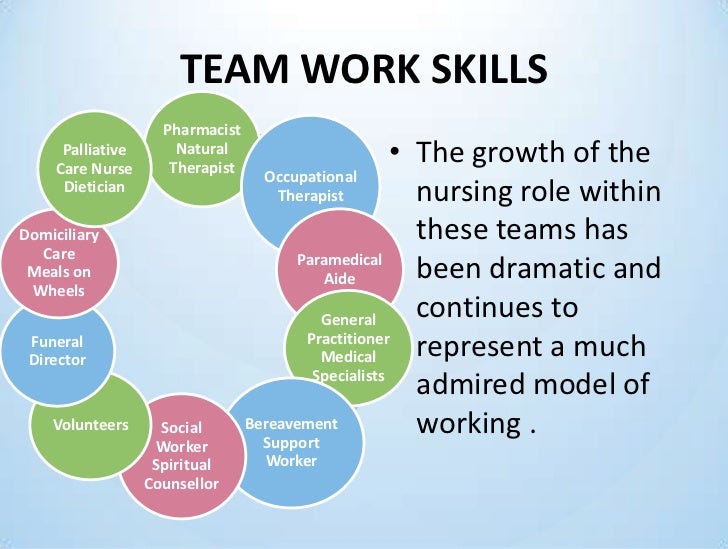 TEAM WORK SKILLS

Pharmacist Natural Therapist

Occupational Therapist

Paramedical Aide

General Practitioner Medical Specialists

Bereavement Support Worker

Social Worker Spiritual Counsellor

Volunteers

Funeral Director

Domiciliary Care Meals on Wheels

Palliative Care Nurse Dietician

• The growth of the nursing role within these teams has been dramatic and continues to represent a much admired model of working .